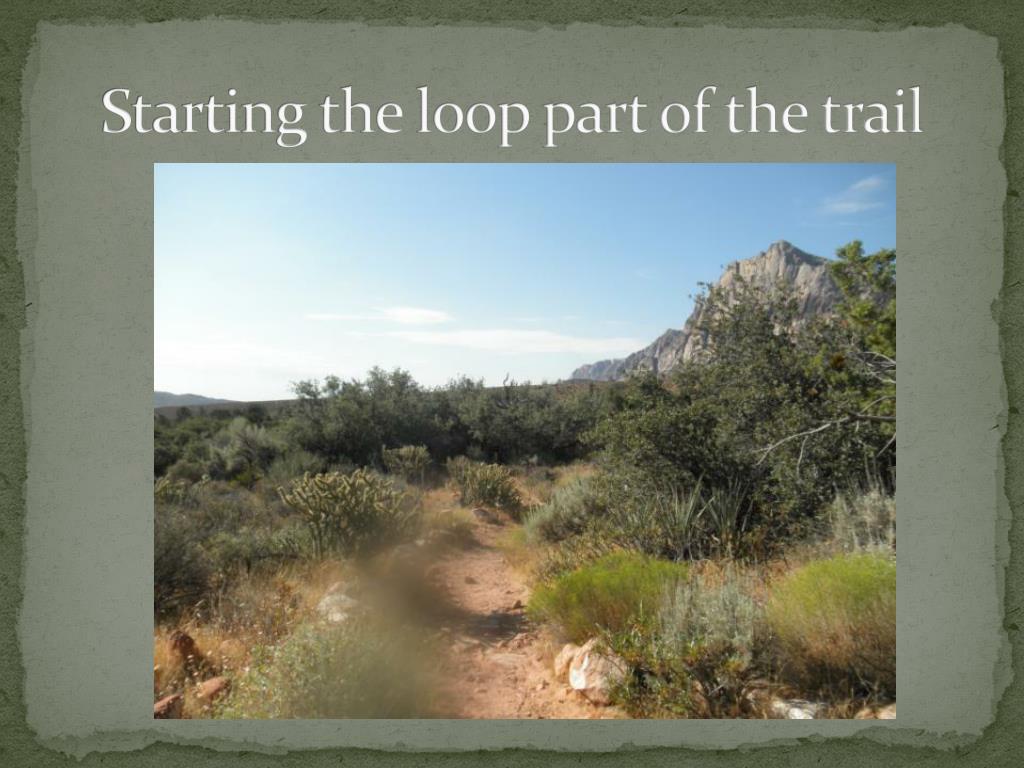 Starting the loop part of the trail